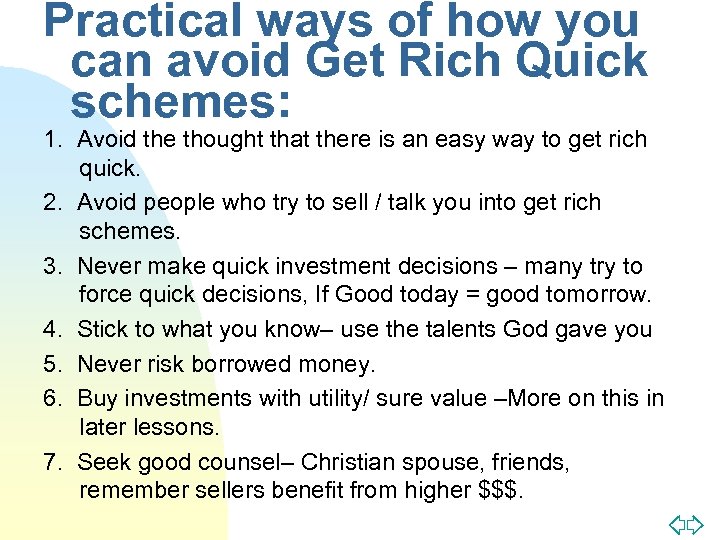 Practical ways of how you can avoid Get Rich Quick schemes:

1. Avoid the thought that there is an easy way to get rich quick.
2. Avoid people who try to sell / talk you into get rich schemes.
3. Never make quick investment decisions – many try to force quick decisions, If Good today = good tomorrow.
4. Stick to what you know– use the talents God gave you
5. Never risk borrowed money.
6. Buy investments with utility/ sure value –More on this in later lessons.
7. Seek good counsel– Christian spouse, friends, remember sellers benefit from higher \$\$\$.